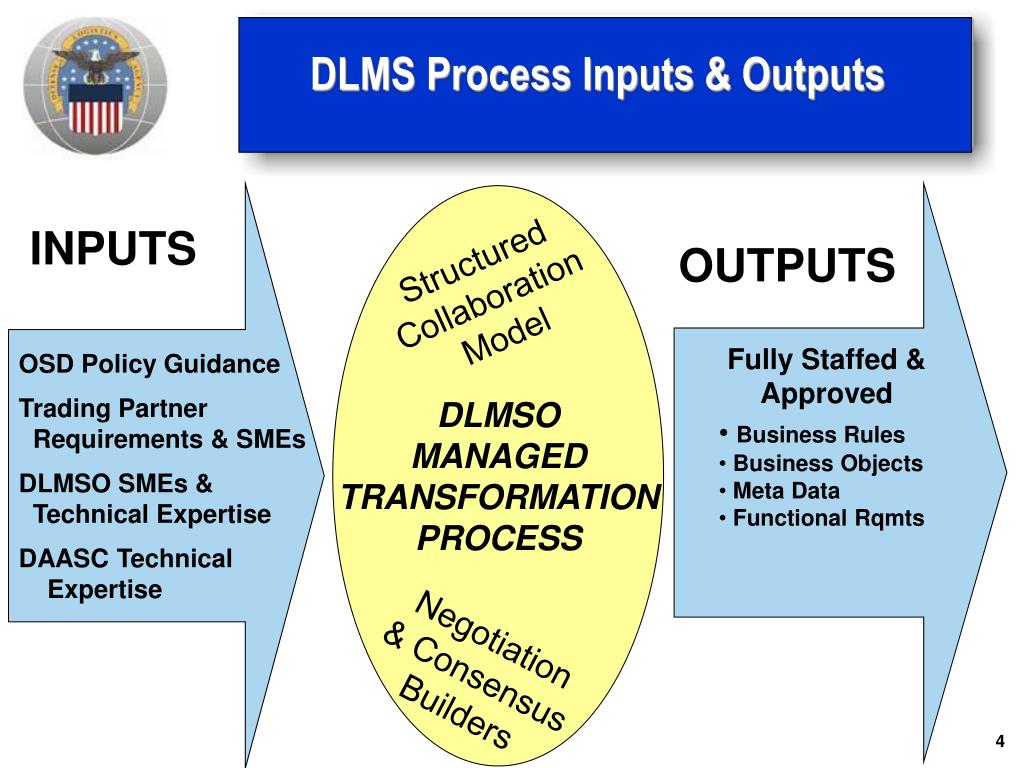 DLMS Process Inputs & Outputs

INPUTS

OSD Policy Guidance

Trading Partner Requirements & SMEs

DLMSO SMEs & Technical Expertise

DAASC Technical Expertise

Structured Collaboration Model

DLMSO MANAGED TRANSFORMATION PROCESS

Negotiation & Consensus Builders

OUTPUTS

Fully Staffed & Approved

• Business Rules
• Business Objects
• Meta Data
• Functional Rqmts

4